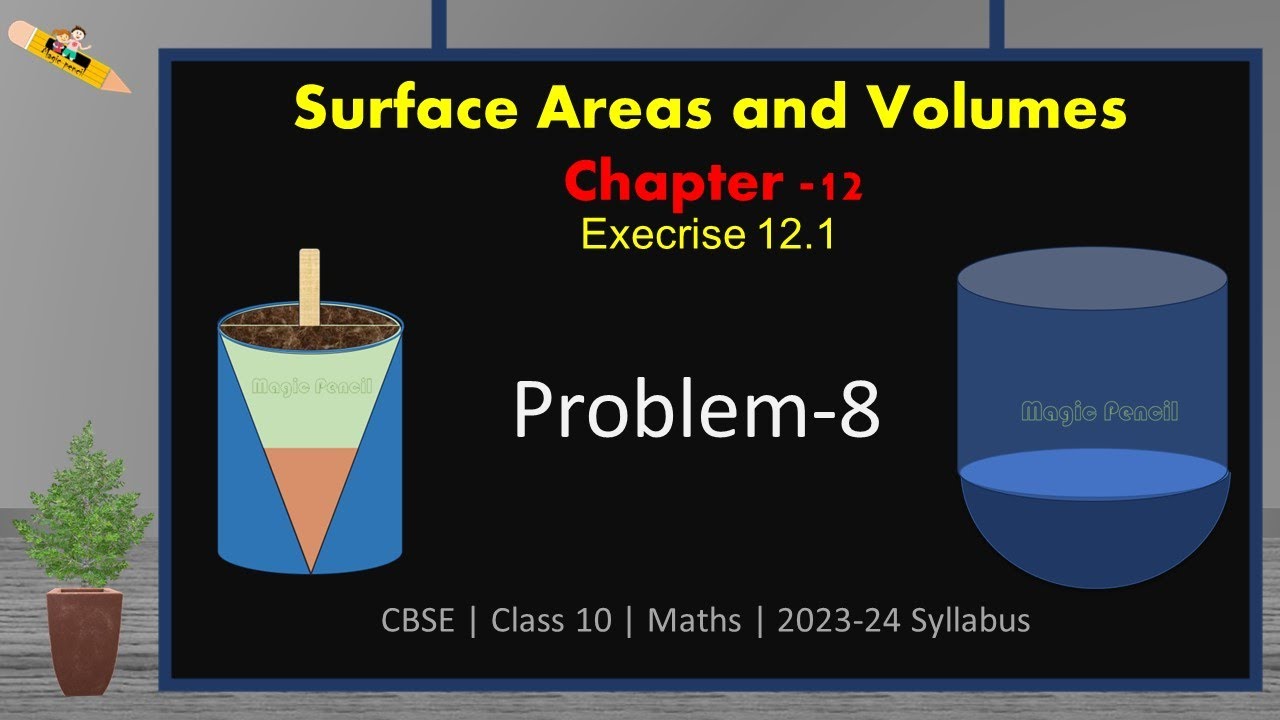 Magic Pencil

Surface Areas and Volumes

Chapter -12

Execrise 12.1

Magic Pencil

Problem-8

Magic Pencil

CBSE | Class 10 | Maths | 2023-24 Syllabus